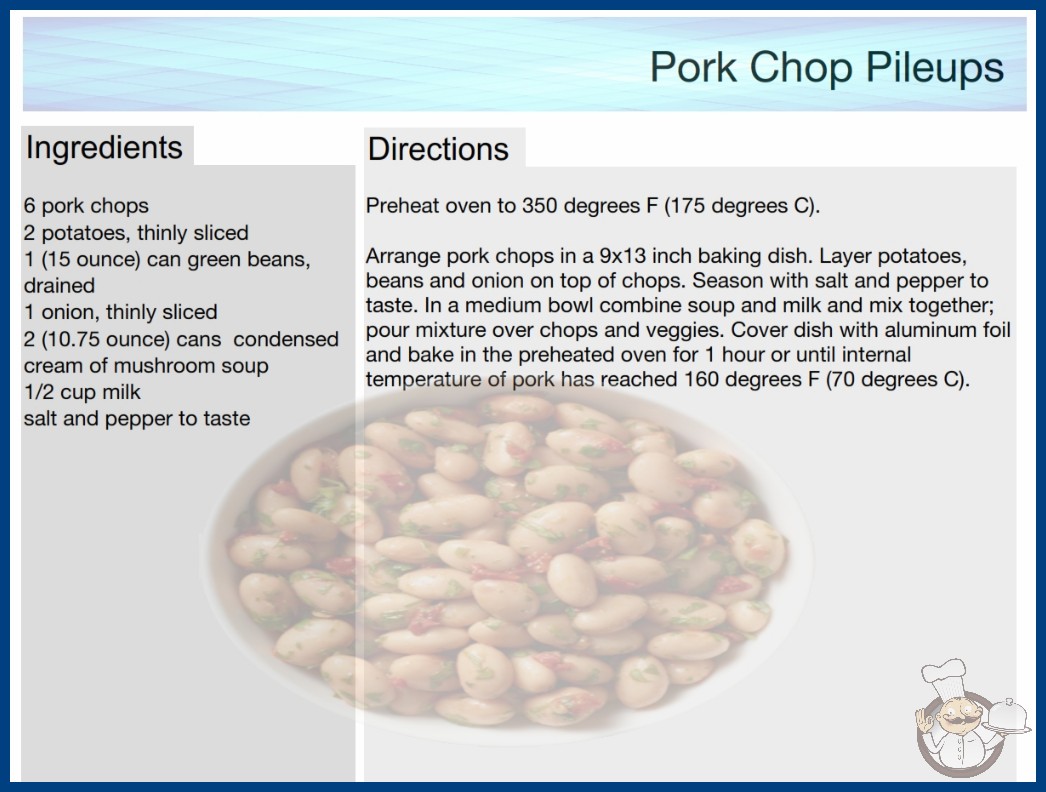 Pork Chop Pileups

Ingredients

6 pork chops
2 potatoes, thinly sliced
1 (15 ounce) can green beans, drained
1 onion, thinly sliced
2 (10.75 ounce) cans condensed cream of mushroom soup
1/2 cup milk
salt and pepper to taste

Directions

Preheat oven to 350 degrees F (175 degrees C).

Arrange pork chops in a 9x13 inch baking dish. Layer potatoes, beans and onion on top of chops. Season with salt and pepper to taste. In a medium bowl combine soup and milk and mix together; pour mixture over chops and veggies. Cover dish with aluminum foil and bake in the preheated oven for 1 hour or until internal temperature of pork has reached 160 degrees F (70 degrees C).